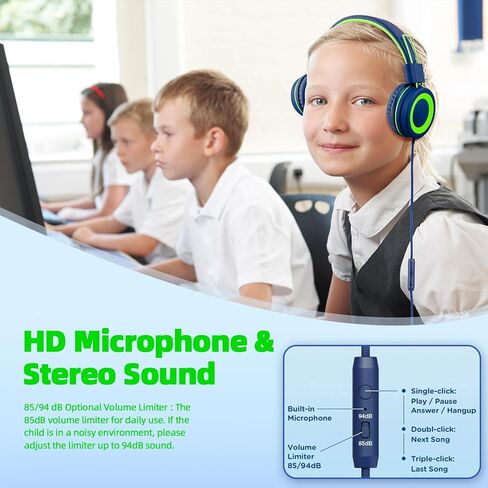 HD Microphone & Stereo Sound

85/94 dB Optional Volume Limiter : The 85dB volume limiter for daily use. If the child is in a noisy environment, please adjust the limiter up to 94dB sound.

Built-in Microphone

94dB

85dB

Volume Limiter 85/94dB

Single-click: Play / Pause Answer / Hangup

Doubl-click: Next Song

Triple-click: Last Song